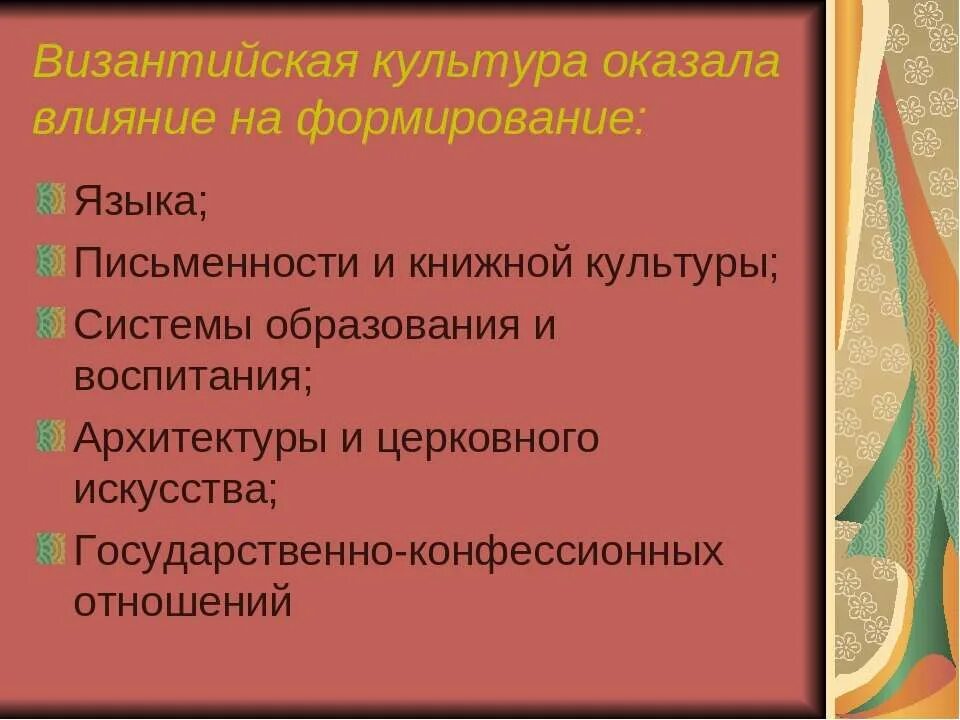 Византийская культура оказала влияние на формирование:

Языка;

Письменности и книжной культуры;

Системы образования и воспитания;

Архитектуры и церковного искусства;

Государственно-конфессионных отношений